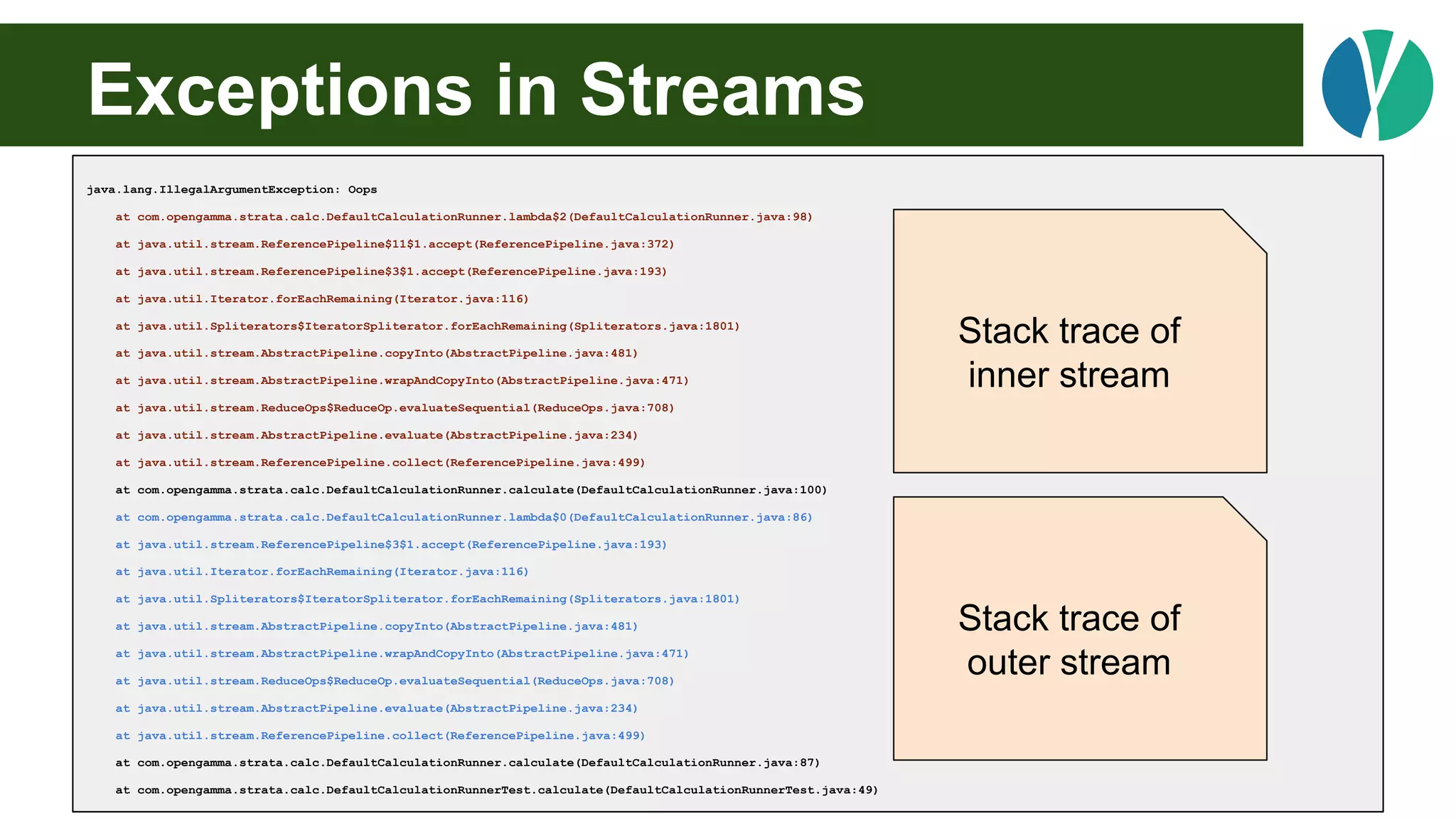 Exceptions in Streams

java.lang.IllegalArgumentException: Oops
at com.opengamma.strata.calc.DefaultCalculationRunner.lambda$2(DefaultCalculationRunner.java:98)
at java.util.stream.ReferencePipeline$11$1.accept(ReferencePipeline.java:372)
at java.util.stream.ReferencePipeline$3$1.accept(ReferencePipeline.java:193)
at java.util.Iterator.forEachRemaining(Iterator.java:116)
at java.util.Spliterators$IteratorSpliterator.forEachRemaining(Spliterators.java:1801)
at java.util.stream.AbstractPipeline.copyInto(AbstractPipeline.java:481)
at java.util.stream.AbstractPipeline.wrapAndCopyInto(AbstractPipeline.java:471)
at java.util.stream.ReduceOps$ReduceOp.evaluateSequential(ReduceOps.java:708)
at java.util.stream.AbstractPipeline.evaluate(AbstractPipeline.java:234)
at java.util.stream.ReferencePipeline.collect(ReferencePipeline.java:499)
at com.opengamma.strata.calc.DefaultCalculationRunner.calculate(DefaultCalculationRunner.java:100)
at com.opengamma.strata.calc.DefaultCalculationRunner.lambda$0(DefaultCalculationRunner.java:86)
at java.util.stream.ReferencePipeline$3$1.accept(ReferencePipeline.java:193)
at java.util.Iterator.forEachRemaining(Iterator.java:116)
at java.util.Spliterators$IteratorSpliterator.forEachRemaining(Spliterators.java:1801)
at java.util.stream.AbstractPipeline.copyInto(AbstractPipeline.java:481)
at java.util.stream.AbstractPipeline.wrapAndCopyInto(AbstractPipeline.java:471)
at java.util.stream.ReduceOps$ReduceOp.evaluateSequential(ReduceOps.java:708)
at java.util.stream.AbstractPipeline.evaluate(AbstractPipeline.java:234)
at java.util.stream.ReferencePipeline.collect(ReferencePipeline.java:499)
at com.opengamma.strata.calc.DefaultCalculationRunner.calculate(DefaultCalculationRunner.java:87)
at com.opengamma.strata.calc.DefaultCalculationRunnerTest.calculate(DefaultCalculationRunnerTest.java:49)

Stack trace of inner stream

Stack trace of outer stream